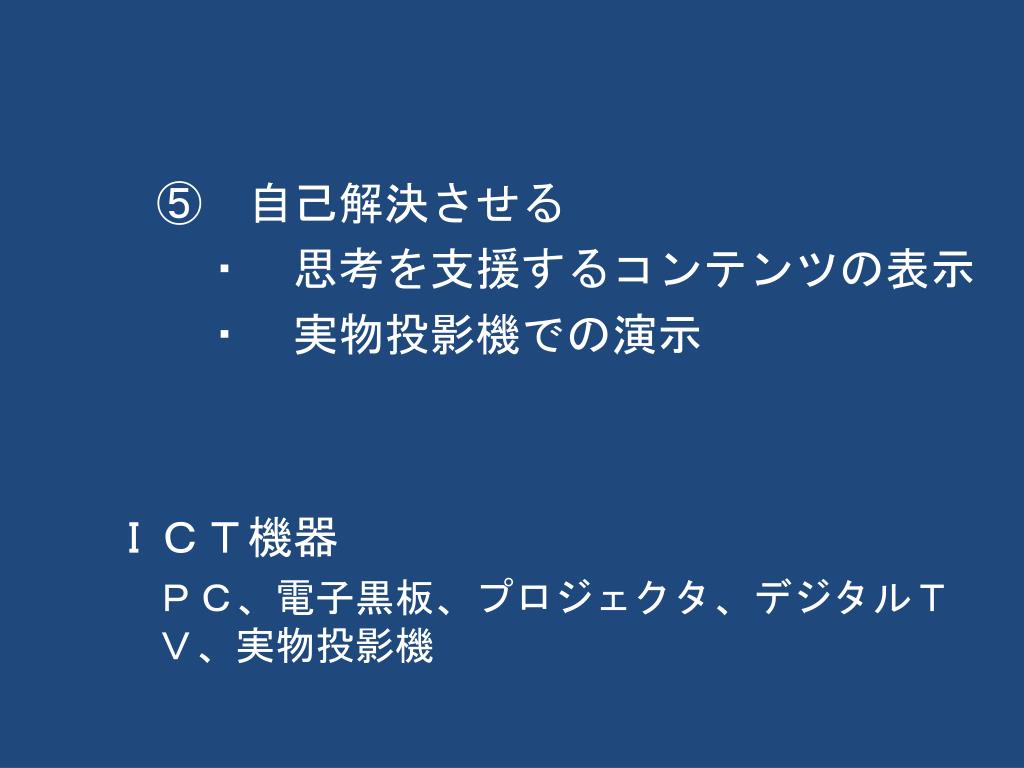 ⑤　自己解決させる
・　思考を支援するコンテンツの表示
・　実物投影機での演示

ＩＣＴ機器
ＰＣ、電子黒板、プロジェクタ、デジタルＴＶ、実物投影機